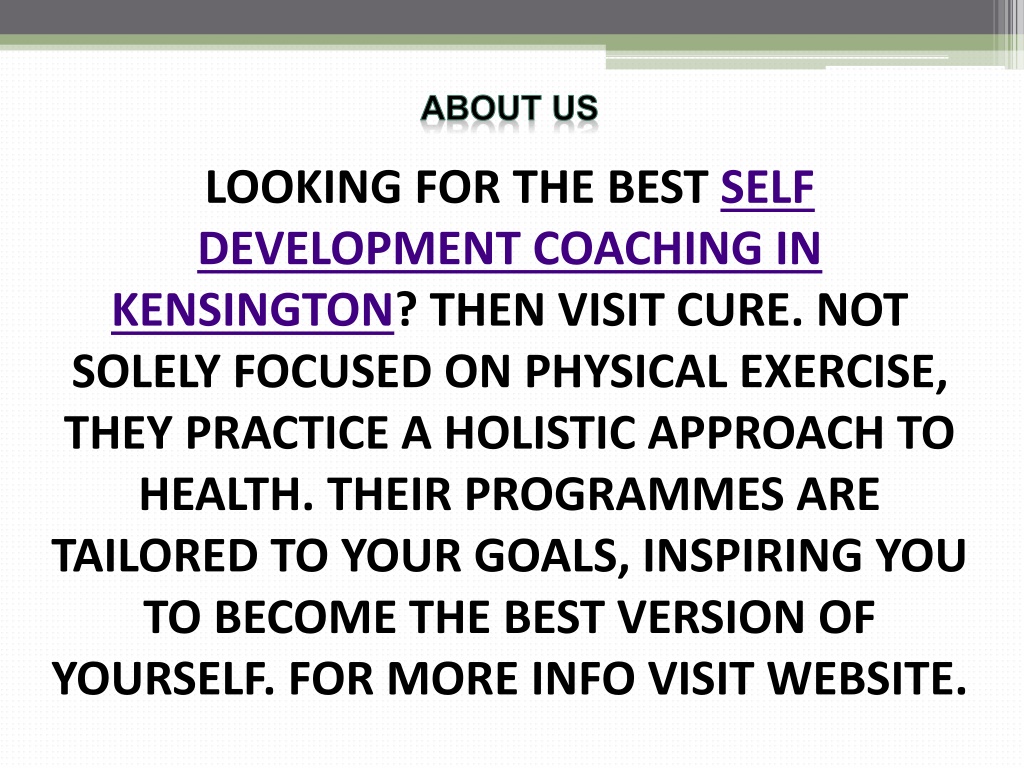 ABOUT US

LOOKING FOR THE BEST SELF DEVELOPMENT COACHING IN KENSINGTON? THEN VISIT CURE. NOT SOLELY FOCUSED ON PHYSICAL EXERCISE, THEY PRACTICE A HOLISTIC APPROACH TO HEALTH. THEIR PROGRAMMES ARE TAILORED TO YOUR GOALS, INSPIRING YOU TO BECOME THE BEST VERSION OF YOURSELF. FOR MORE INFO VISIT WEBSITE.